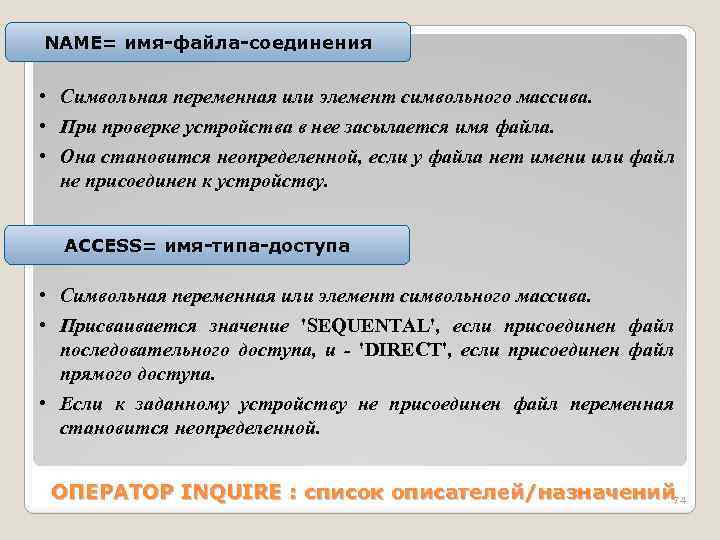 NAME= имя-файла-соединения

• Символьная переменная или элемент символьного массива.
• При проверке устройства в нее засылается имя файла.
• Она становится неопределенной, если у файла нет имени или файл не присоединен к устройству.

ACCESS= имя-типа-доступа

• Символьная переменная или элемент символьного массива.
• Присваивается значение 'SEQUENTAL', если присоединен файл последовательного доступа, и - 'DIRECT', если присоединен файл прямого доступа.
• Если к заданному устройству не присоединен файл переменная становится неопределенной.

ОПЕРАТОР INQUIRE : список описателей/назначений

74